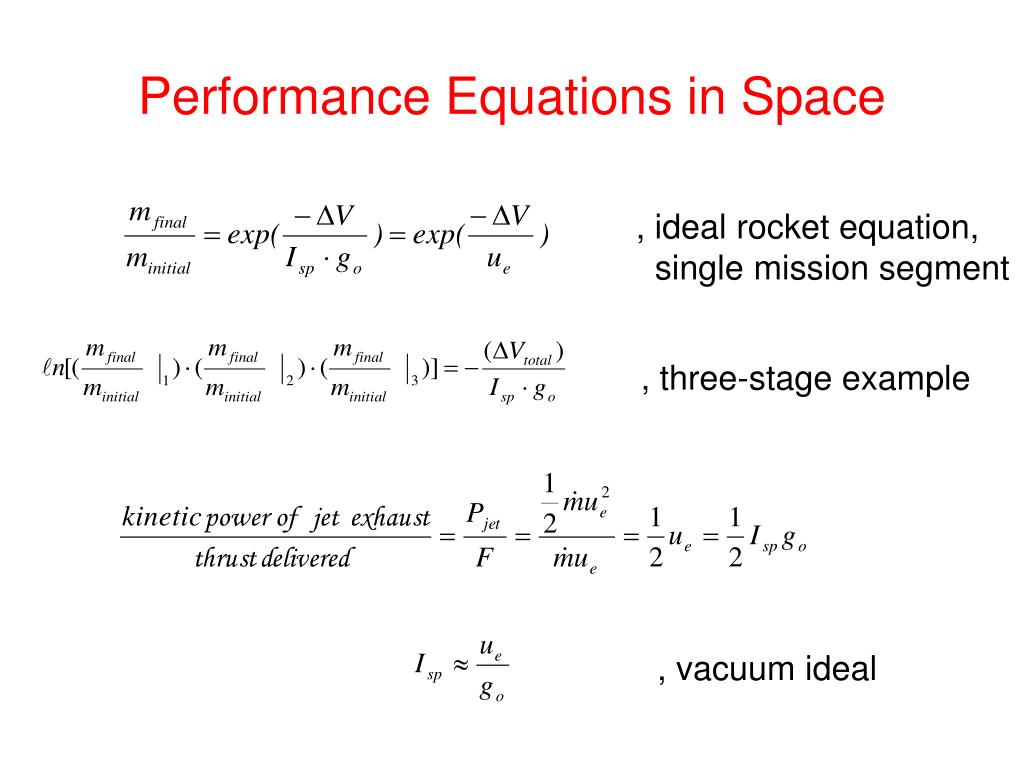 Performance Equations in Space

$\frac{m_{final}}{m_{initial}} = exp(\frac{-\Delta V}{I_{sp} \cdot g_o}) = exp(\frac{-\Delta V}{u_e})$ , ideal rocket equation, single mission segment

$\ell n[(\frac{m_{final}}{m_{initial}}|_1) \cdot (\frac{m_{final}}{m_{initial}}|_2) \cdot (\frac{m_{final}}{m_{initial}}|_3)] = -\frac{(\Delta V_{total})}{I_{sp} \cdot g_o}$ , three-stage example

$\frac{kinetic\ power\ of\ jet\ exhaust}{thrust\ delivered} = \frac{P_{jet}}{F} = \frac{\frac{1}{2}\dot{m}u_e^2}{\dot{m}u_e} = \frac{1}{2}u_e = \frac{1}{2}I_{sp}g_o$

$I_{sp} \approx \frac{u_e}{g_o}$ , vacuum ideal